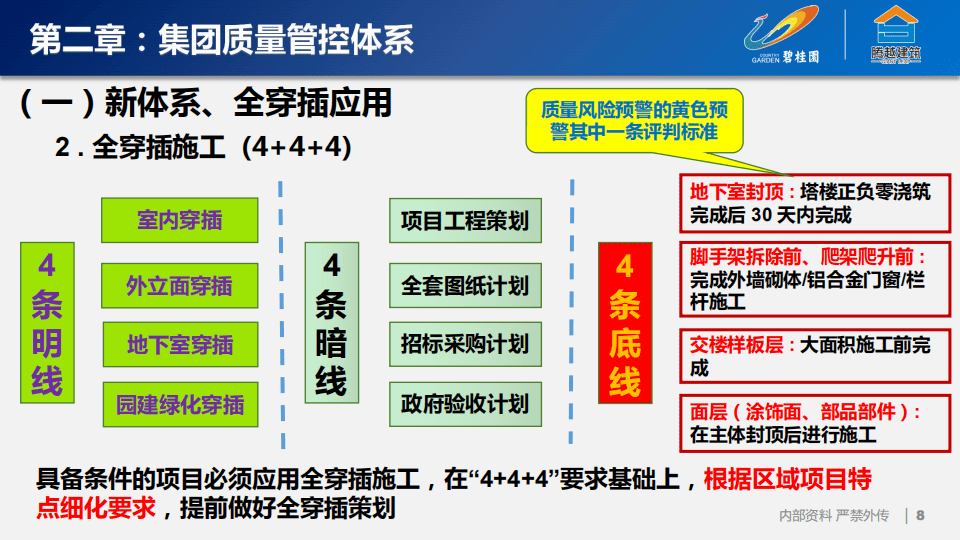 第二章：集团质量管控体系

COUNTRY GARDEN 碧桂园

腾越建筑

（一）新体系、全穿插应用

2．全穿插施工（4+4+4）

质量风险预警的黄色预警其中一条评判标准

4条明线

室内穿插

外立面穿插

地下室穿插

园建绿化穿插

4条暗线

项目工程策划

全套图纸计划

招标采购计划

政府验收计划

4条底线

地下室封顶：塔楼正负零浇筑完成后 30 天内完成

脚手架拆除前、爬架爬升前：完成外墙砌体/铝合金门窗/栏杆施工

交楼样板层：大面积施工前完成

面层（涂饰面、部品部件）：在主体封顶后进行施工

具备条件的项目必须应用全穿插施工，在“4+4+4”要求基础上，根据区域项目特点细化要求，提前做好全穿插策划

内部资料 严禁外传 | 8